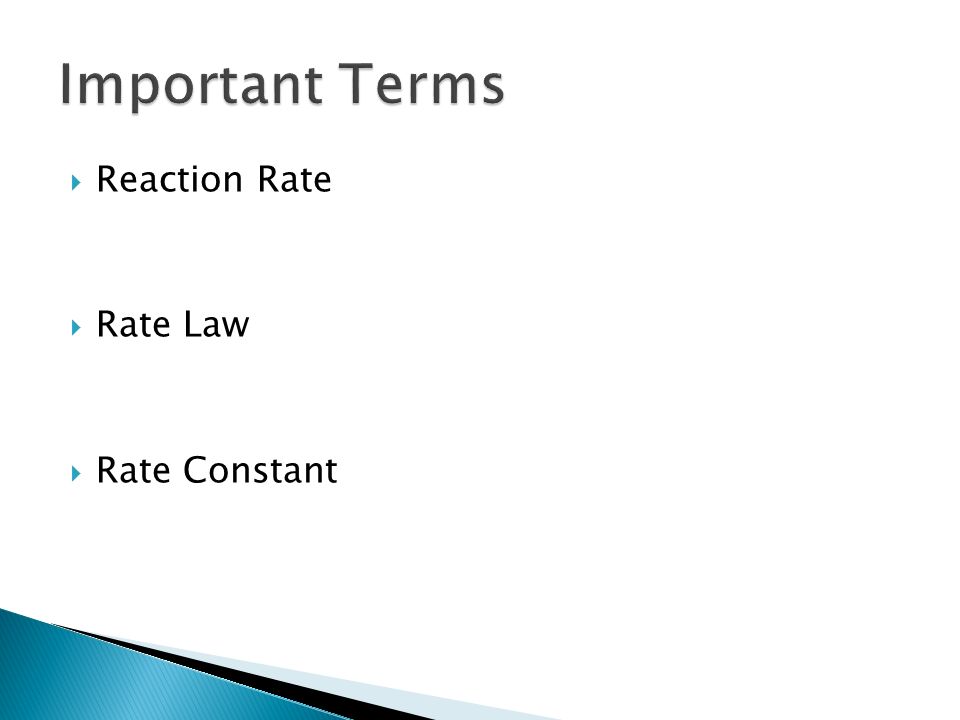 Important Terms

Reaction Rate

Rate Law

Rate Constant